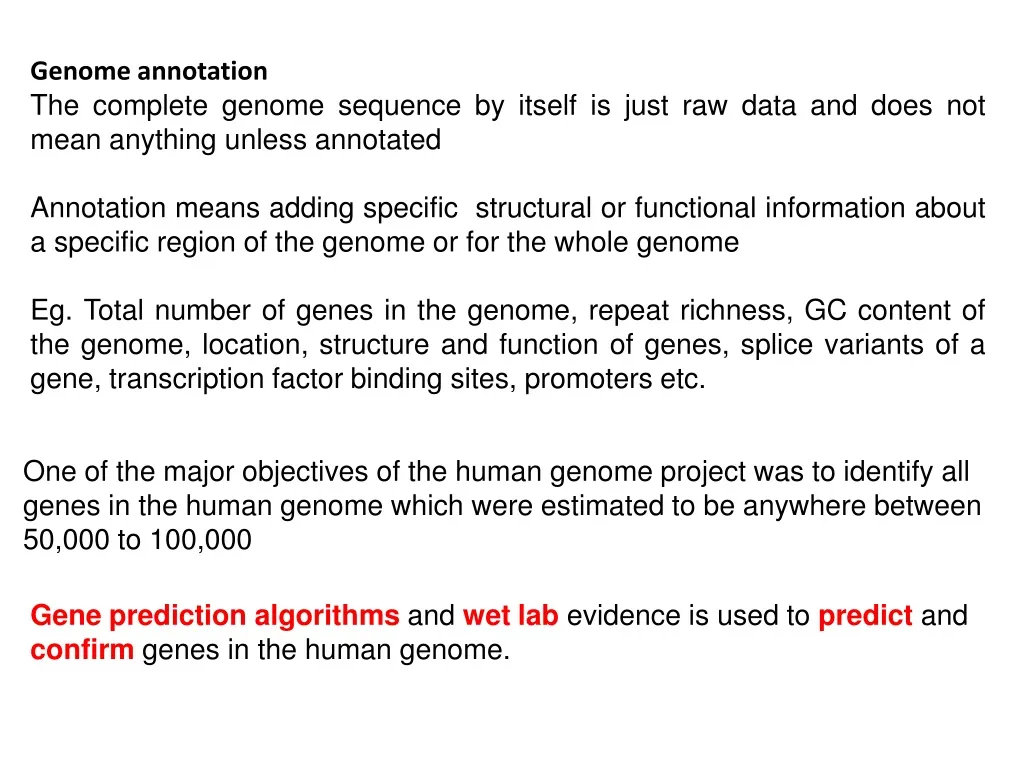 Genome annotation
The complete genome sequence by itself is just raw data and does not mean anything unless annotated

Annotation means adding specific structural or functional information about a specific region of the genome or for the whole genome

Eg. Total number of genes in the genome, repeat richness, GC content of the genome, location, structure and function of genes, splice variants of a gene, transcription factor binding sites, promoters etc.

One of the major objectives of the human genome project was to identify all genes in the human genome which were estimated to be anywhere between 50,000 to 100,000

Gene prediction algorithms and wet lab evidence is used to predict and confirm genes in the human genome.